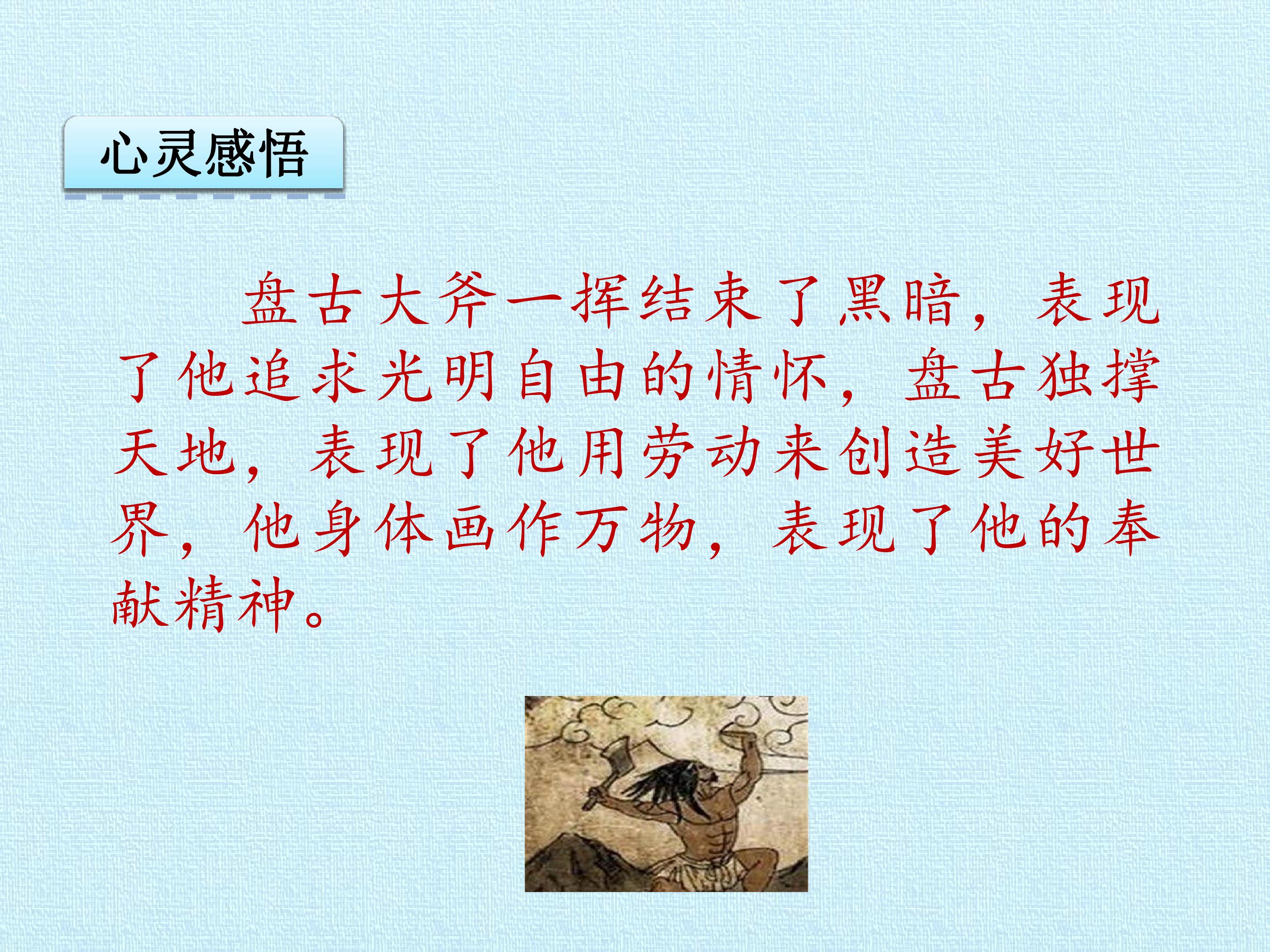 心灵感悟

盘古大斧一挥结束了黑暗，表现了他追求光明自由的情怀，盘古独撑天地，表现了他用劳动来创造美好世界，他身体画作万物，表现了他的奉献精神。